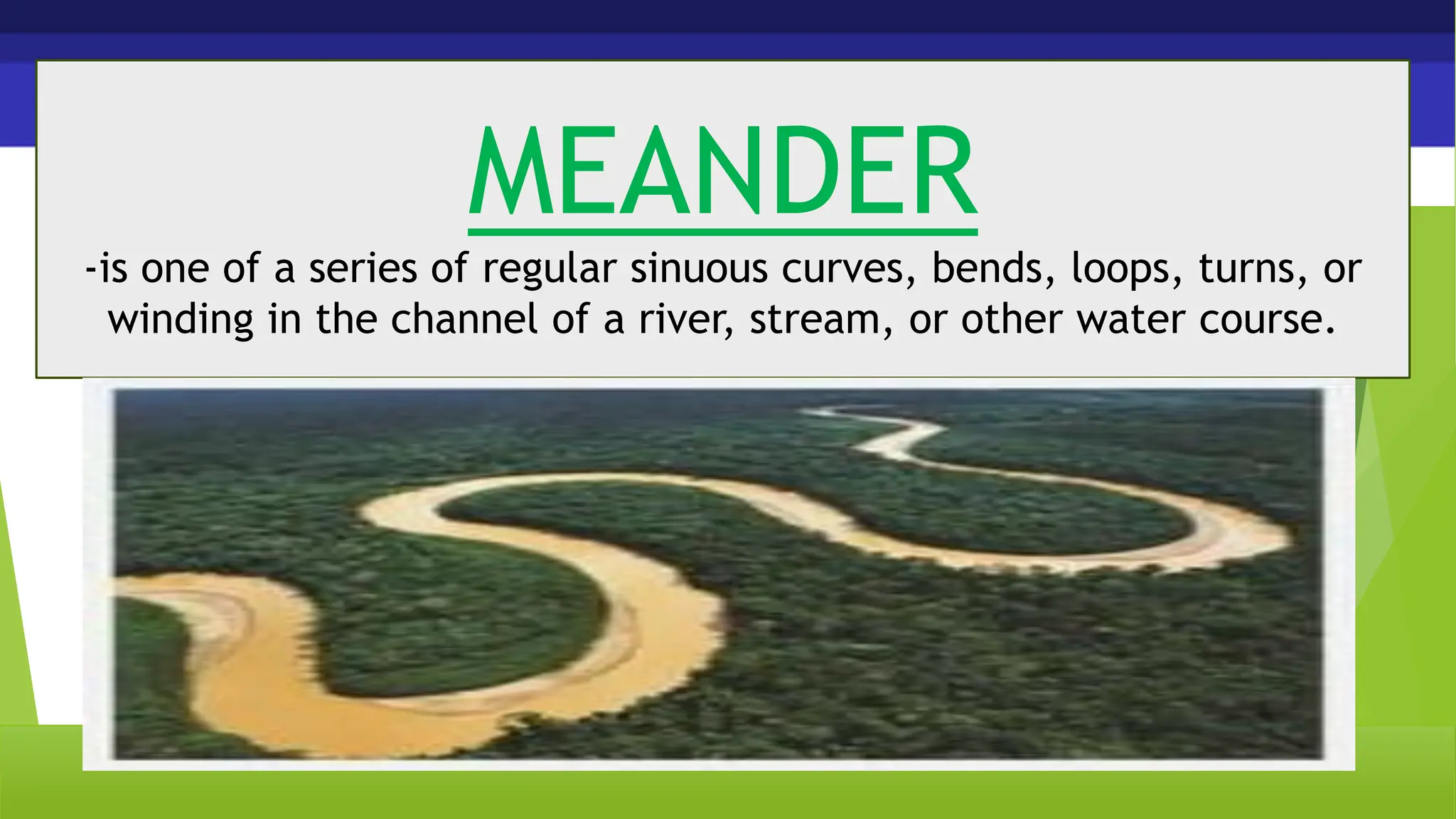 MEANDER

-is one of a series of regular sinuous curves, bends, loops, turns, or winding in the channel of a river, stream, or other water course.